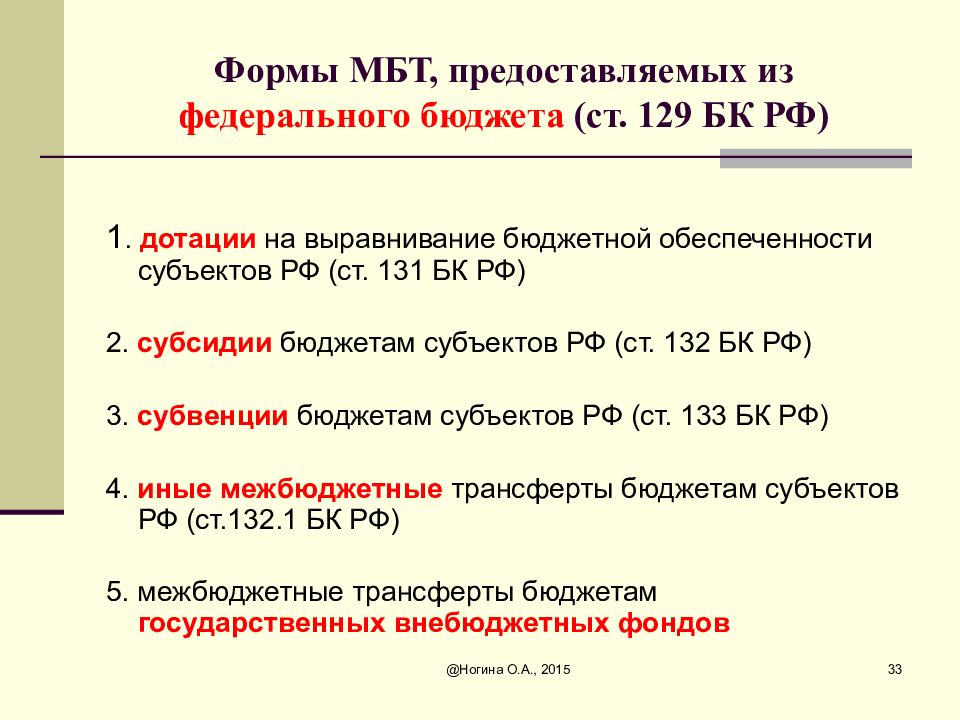 Формы МБТ, предоставляемых из федерального бюджета (ст. 129 БК РФ)

1. дотации на выравнивание бюджетной обеспеченности субъектов РФ (ст. 131 БК РФ)

2. субсидии бюджетам субъектов РФ (ст. 132 БК РФ)

3. субвенции бюджетам субъектов РФ (ст. 133 БК РФ)

4. иные межбюджетные трансферты бюджетам субъектов РФ (ст.132.1 БК РФ)

5. межбюджетные трансферты бюджетам государственных внебюджетных фондов

@Ногина О.А., 2015

33